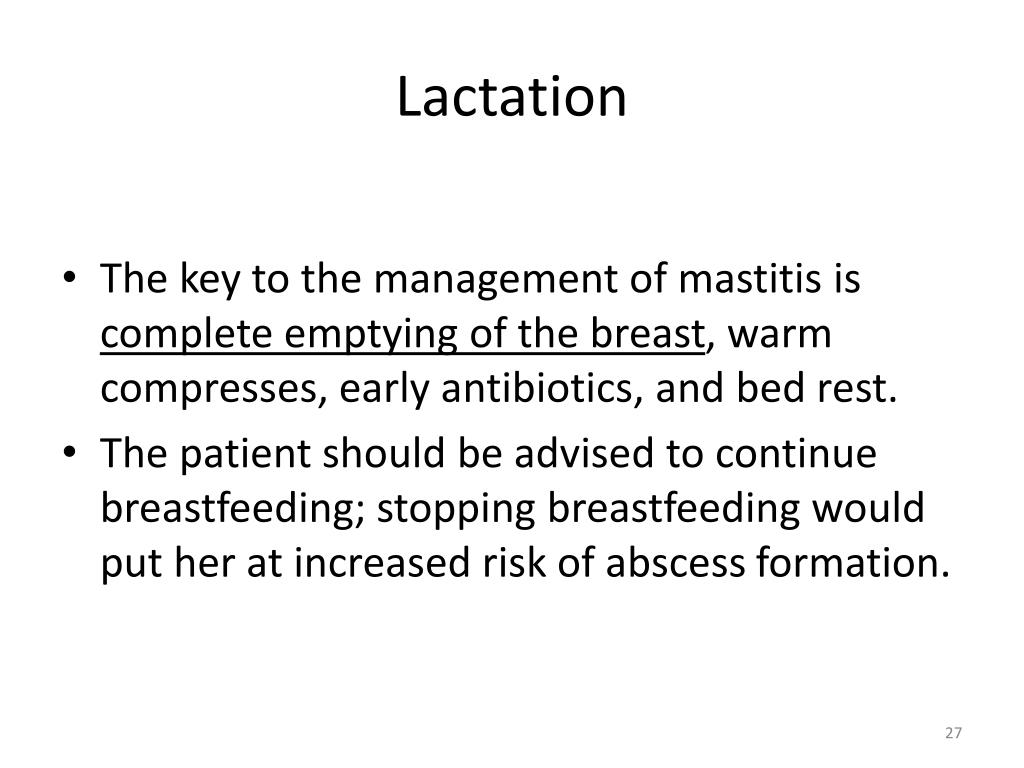 Lactation

• The key to the management of mastitis is complete emptying of the breast, warm compresses, early antibiotics, and bed rest.
• The patient should be advised to continue breastfeeding; stopping breastfeeding would put her at increased risk of abscess formation.

27